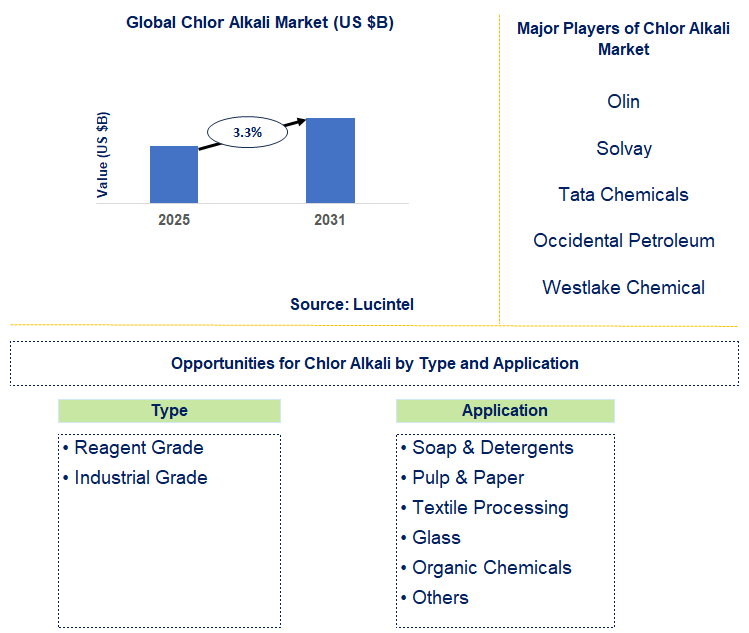 Global Chlor Alkali Market (US $B)

Value (US $B)

3.3%

2025

2031

Source: Lucintel

Major Players of Chlor Alkali Market

Olin

Solvay

Tata Chemicals

Occidental Petroleum

Westlake Chemical

Opportunities for Chlor Alkali by Type and Application

Type

• Reagent Grade
• Industrial Grade

Application

• Soap & Detergents
• Pulp & Paper
• Textile Processing
• Glass
• Organic Chemicals
• Others